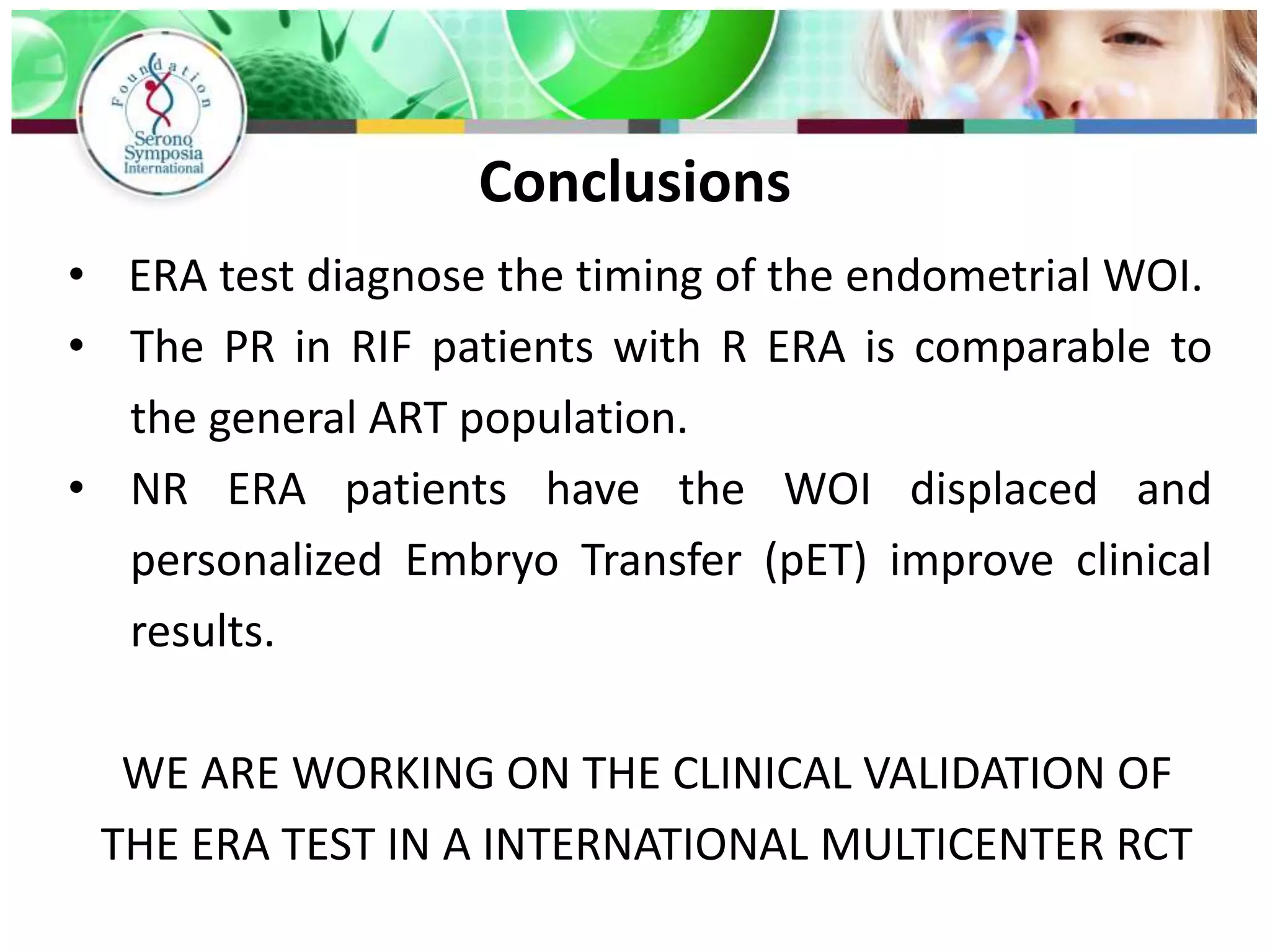 Foundation
Serono
Symposia
International

Conclusions

• ERA test diagnose the timing of the endometrial WOI.

• The PR in RIF patients with R ERA is comparable to the general ART population.

• NR ERA patients have the WOI displaced and personalized Embryo Transfer (pET) improve clinical results.

WE ARE WORKING ON THE CLINICAL VALIDATION OF THE ERA TEST IN A INTERNATIONAL MULTICENTER RCT